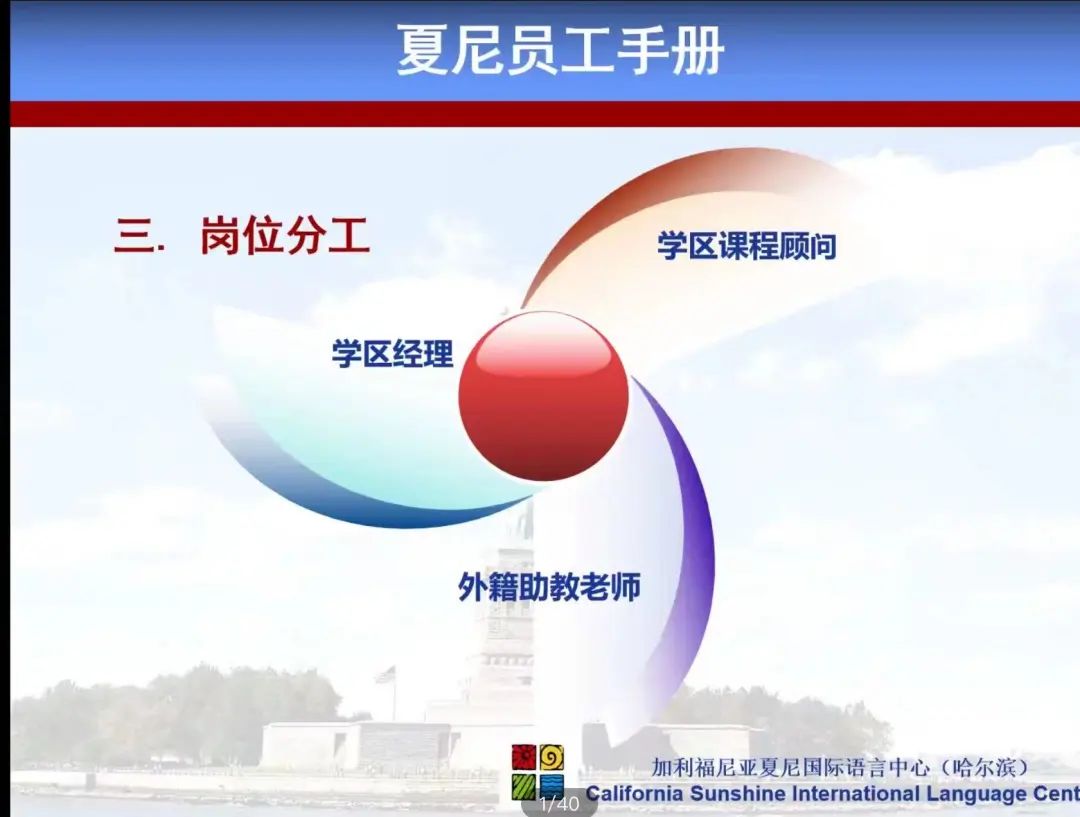 夏尼员工手册

三. 岗位分工

学区课程顾问

学区经理

外籍助教老师

加利福尼亚夏尼国际语言中心（哈尔滨）
California Sunshine International Language Cent

1/40